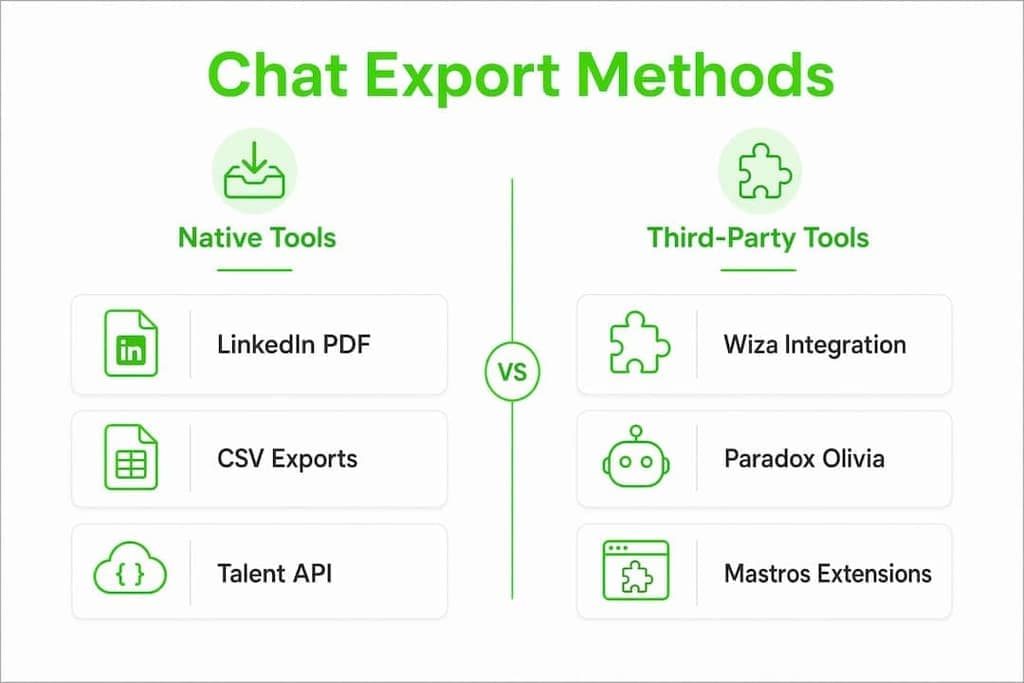 Chat Export Methods

Native Tools

in LinkedIn PDF

CSV Exports

{ } Talent API

VS

Third-Party Tools

Wiza Integration

Paradox Olivia

Mastros Extensions